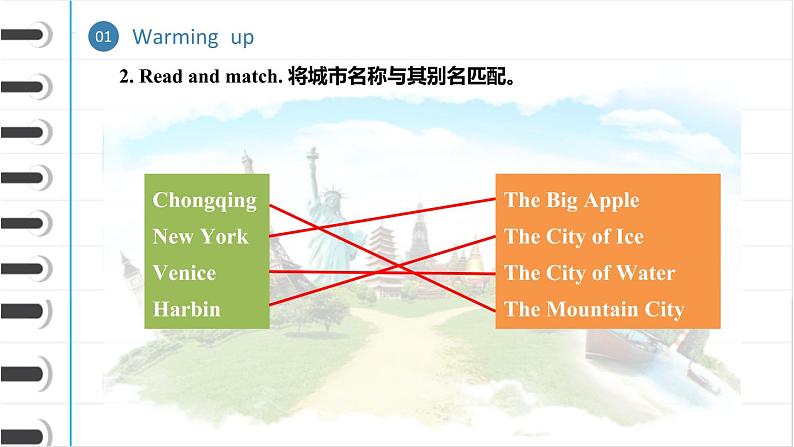 01 Warming up

2. Read and match. 将城市名称与其别名匹配。

Chongqing
New York
Venice
Harbin

The Big Apple
The City of Ice
The City of Water
The Mountain City